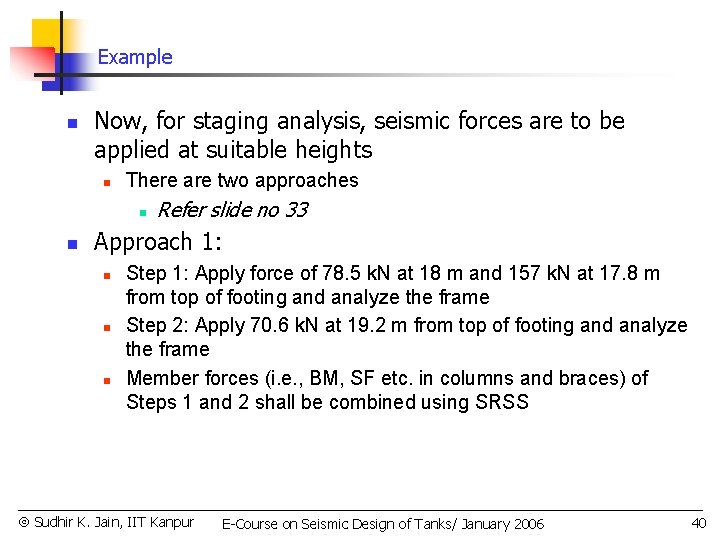 Example

Now, for staging analysis, seismic forces are to be applied at suitable heights

There are two approaches

Refer slide no 33

Approach 1:

Step 1: Apply force of 78.5 kN at 18 m and 157 kN at 17.8 m from top of footing and analyze the frame

Step 2: Apply 70.6 kN at 19.2 m from top of footing and analyze the frame

Member forces (i.e., BM, SF etc. in columns and braces) of Steps 1 and 2 shall be combined using SRSS

© Sudhir K. Jain, IIT Kanpur E-Course on Seismic Design of Tanks/ January 2006 40